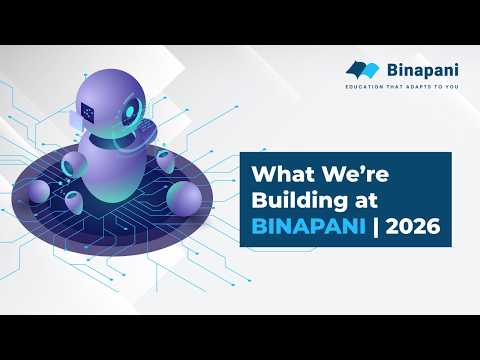 Binapani
EDUCATION THAT ADAPTS TO YOU

What We're Building at BINAPANI | 2026